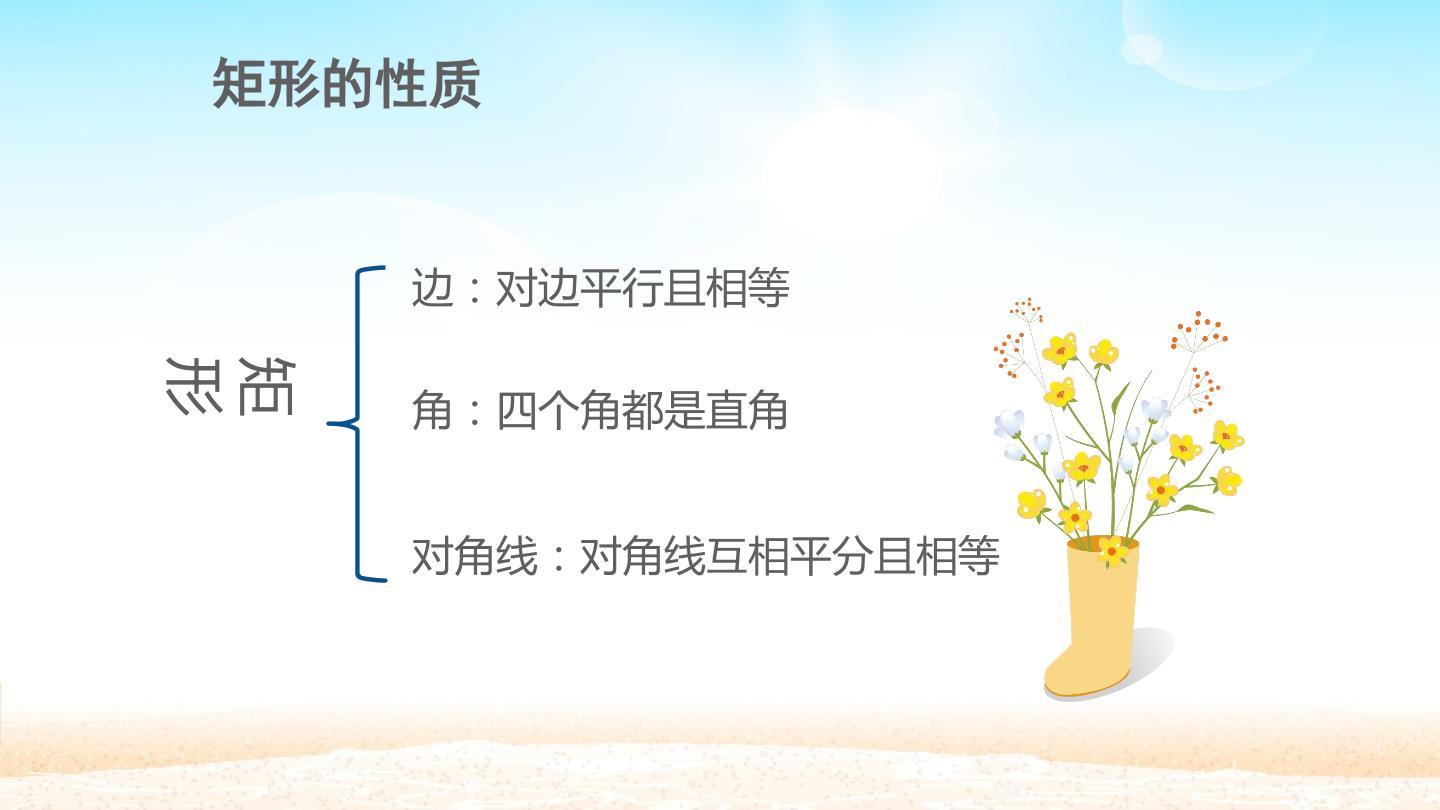 矩形的性质

矩形

边：对边平行且相等

角：四个角都是直角

对角线：对角线互相平分且相等